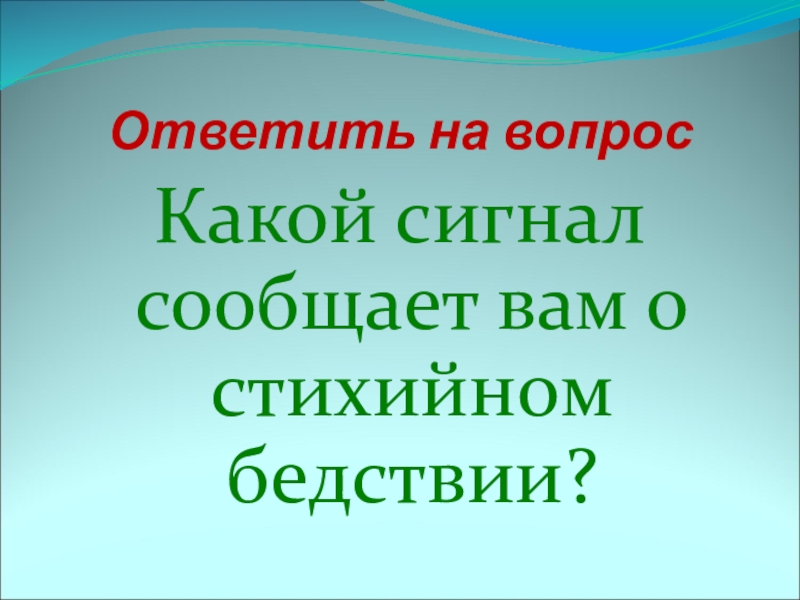 Ответить на вопрос

Какой сигнал сообщает вам о стихийном бедствии?